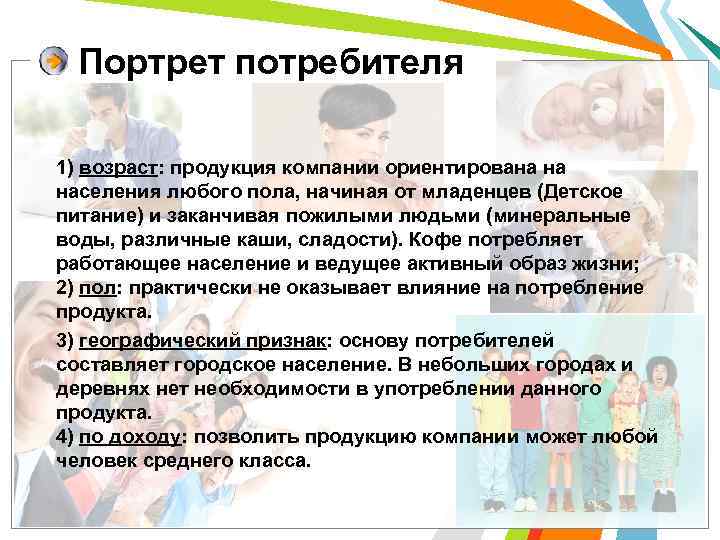 Портрет потребителя

1) возраст: продукция компании ориентирована на населения любого пола, начиная от младенцев (Детское питание) и заканчивая пожилыми людьми (минеральные воды, различные каши, сладости). Кофе потребляет работающее население и ведущее активный образ жизни;
2) пол: практически не оказывает влияние на потребление продукта.

3) географический признак: основу потребителей составляет городское население. В небольших городах и деревнях нет необходимости в употреблении данного продукта.
4) по доходу: позволить продукцию компании может любой человек среднего класса.